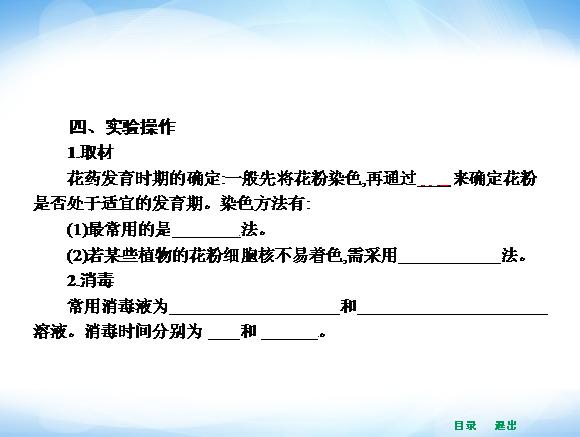 四、实验操作

1.取材

花药发育时期的确定:一般先将花粉染色,再通过____来确定花粉是否处于适宜的发育期。染色方法有:

(1)最常用的是________法。

(2)若某些植物的花粉细胞核不易着色,需采用____________法。

2.消毒

常用消毒液为____________________和______________________溶液。消毒时间分别为 ____和 _______。

目录　退出